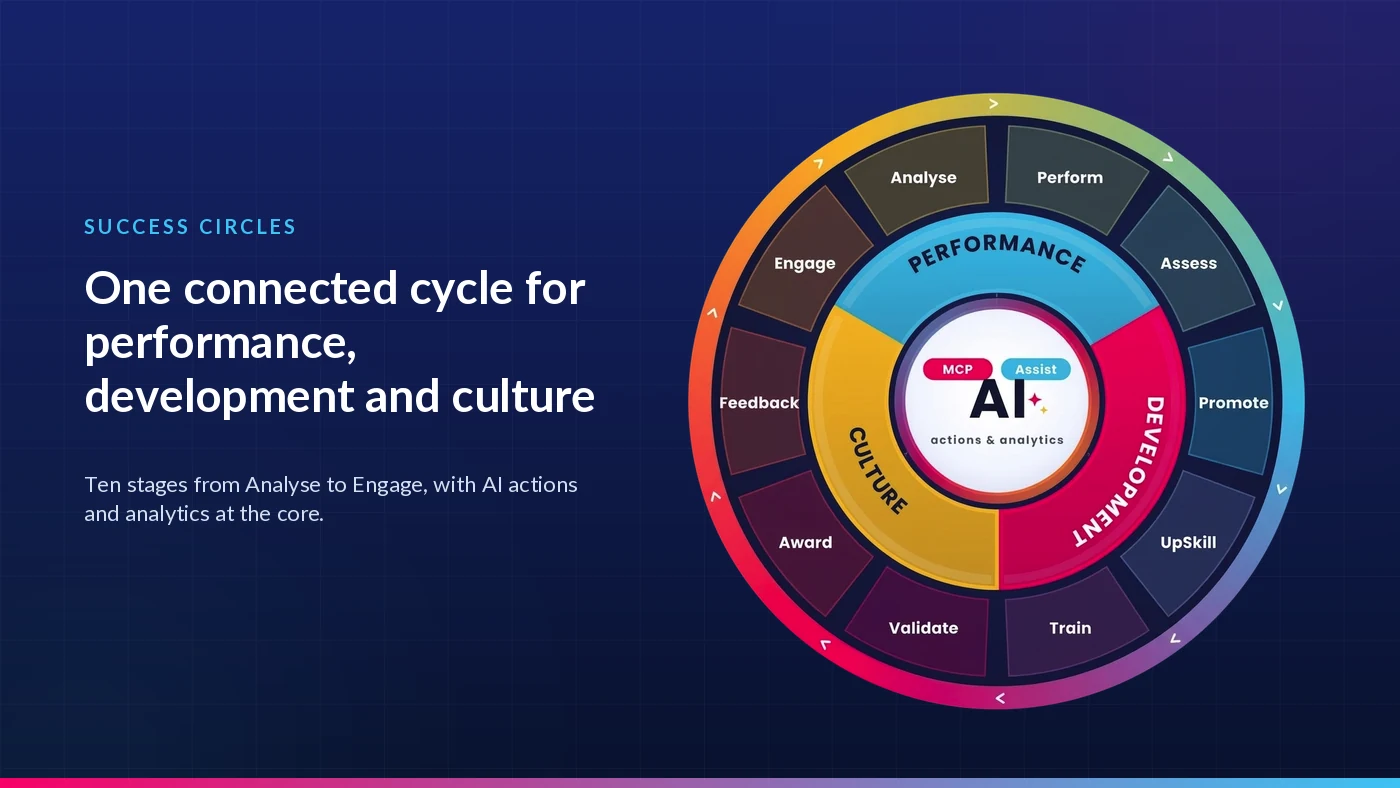 SUCCESS CIRCLES

One connected cycle for performance, development and culture

Ten stages from Analyse to Engage, with AI actions and analytics at the core.

Analyse
Perform
Assess
Promote
UpSkill
Train
Validate
Award
Feedback
Engage

PERFORMANCE
DEVELOPMENT
CULTURE

MCP
Assist
AI
actions & analytics